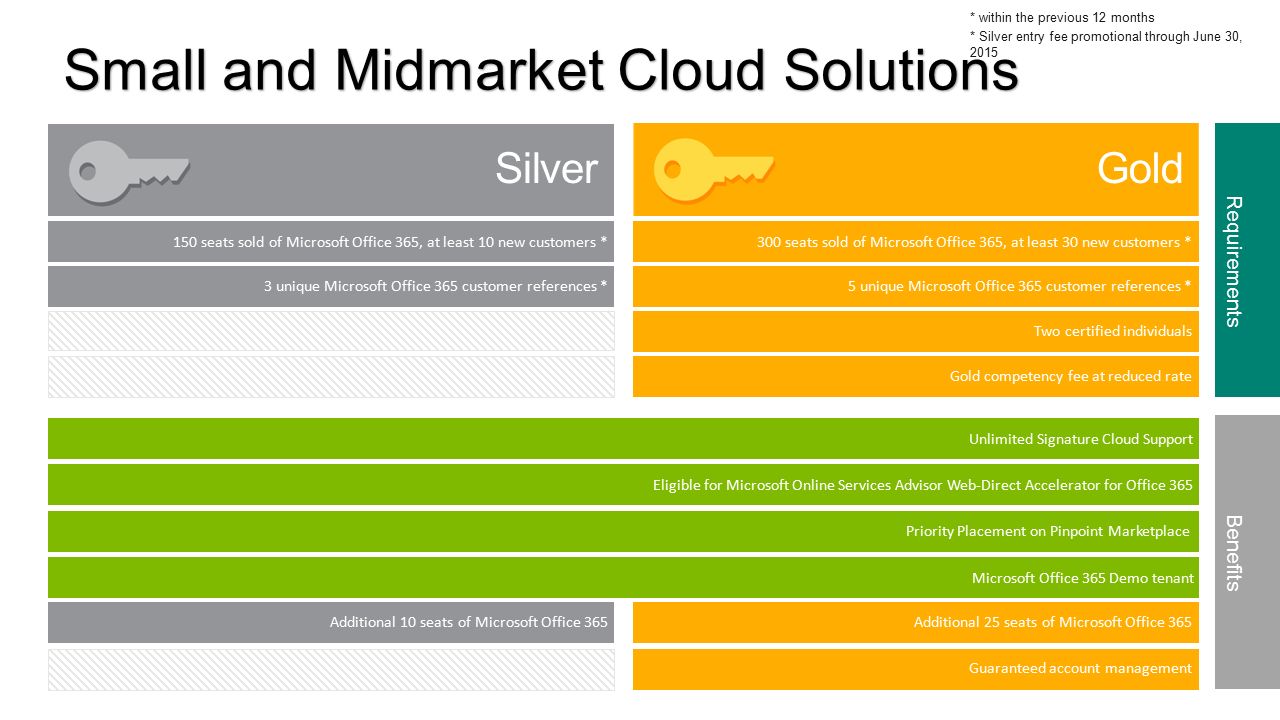 * within the previous 12 months
* Silver entry fee promotional through June 30, 2015

Small and Midmarket Cloud Solutions

Silver

150 seats sold of Microsoft Office 365, at least 10 new customers *

3 unique Microsoft Office 365 customer references *

Gold

300 seats sold of Microsoft Office 365, at least 30 new customers *

5 unique Microsoft Office 365 customer references *

Two certified individuals

Gold competency fee at reduced rate

Requirements

Unlimited Signature Cloud Support

Eligible for Microsoft Online Services Advisor Web-Direct Accelerator for Office 365

Priority Placement on Pinpoint Marketplace

Microsoft Office 365 Demo tenant

Additional 10 seats of Microsoft Office 365

Additional 25 seats of Microsoft Office 365

Guaranteed account management

Benefits